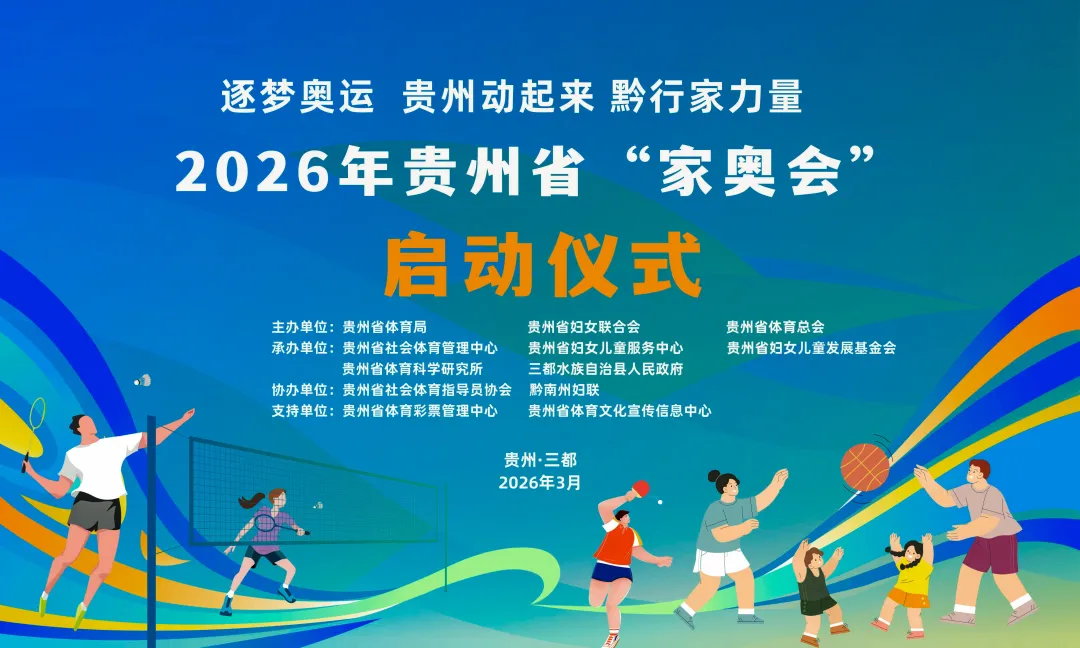 逐梦奥运 贵州动起来 黔行家力量

2026年贵州省“家奥会”

启动仪式

主办单位：贵州省体育局 贵州省妇女联合会 贵州省体育总会
承办单位：贵州省社会体育管理中心 贵州省妇女儿童服务中心 贵州省妇女儿童发展基金会
贵州省体育科学研究所 三都水族自治县人民政府
协办单位：贵州省社会体育指导员协会 黔南州妇联
支持单位：贵州省体育彩票管理中心 贵州省体育文化宣传信息中心

贵州·三都
2026年3月